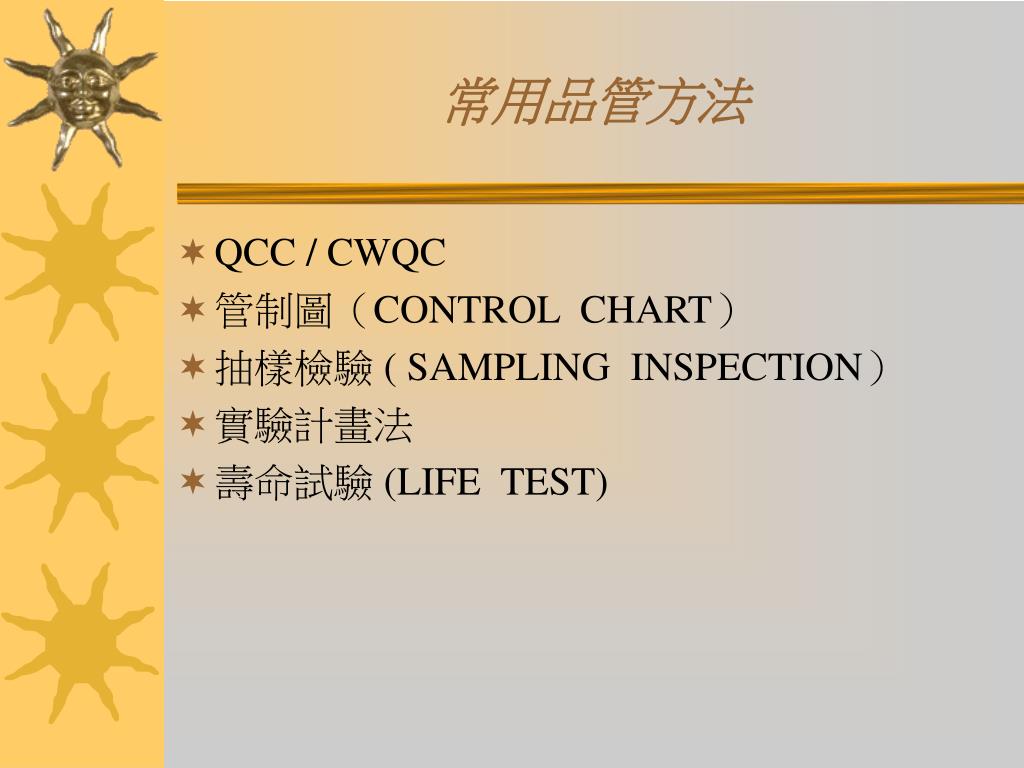 常用品管方法

QCC / CWQC
管制圖（CONTROL CHART）
抽樣檢驗 ( SAMPLING INSPECTION）
實驗計畫法
壽命試驗 (LIFE TEST)